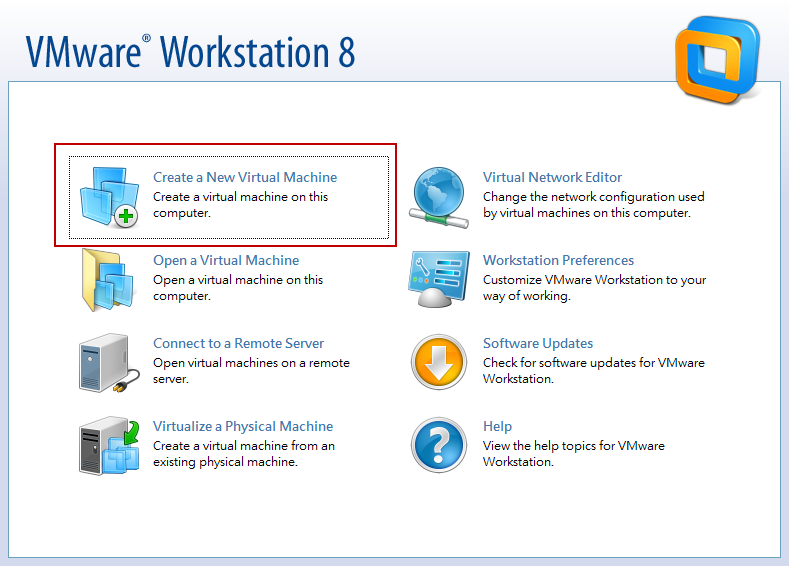 VMware® Workstation 8

Create a New Virtual Machine
Create a virtual machine on this computer.

Open a Virtual Machine
Open a virtual machine on this computer.

Connect to a Remote Server
Open virtual machines on a remote server.

Virtualize a Physical Machine
Create a virtual machine from an existing physical machine.

Virtual Network Editor
Change the network configuration used by virtual machines on this computer.

Workstation Preferences
Customize VMware Workstation to your way of working.

Software Updates
Check for software updates for VMware Workstation.

Help
View the help topics for VMware Workstation.